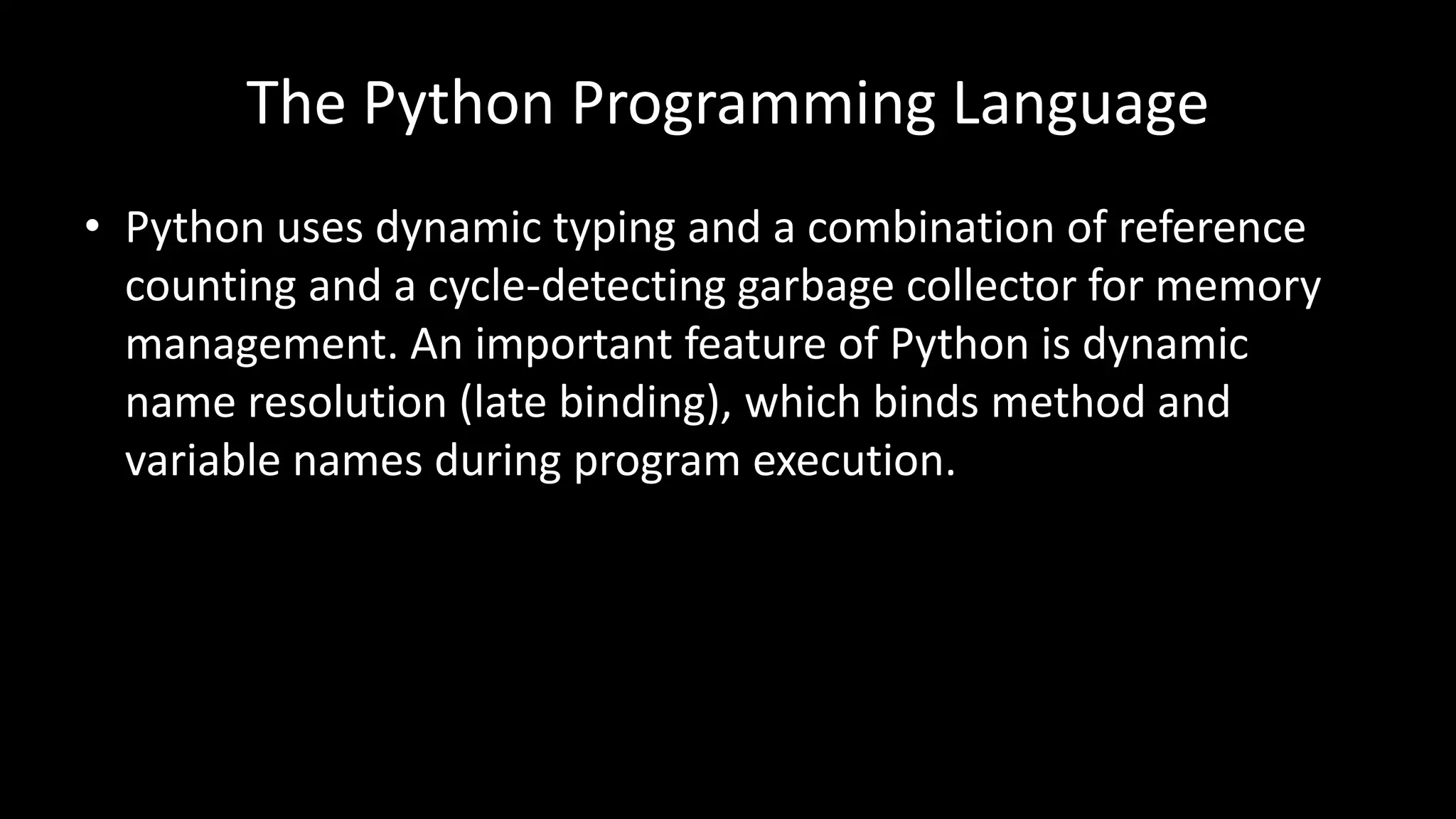 The Python Programming Language

• Python uses dynamic typing and a combination of reference counting and a cycle-detecting garbage collector for memory management. An important feature of Python is dynamic name resolution (late binding), which binds method and variable names during program execution.